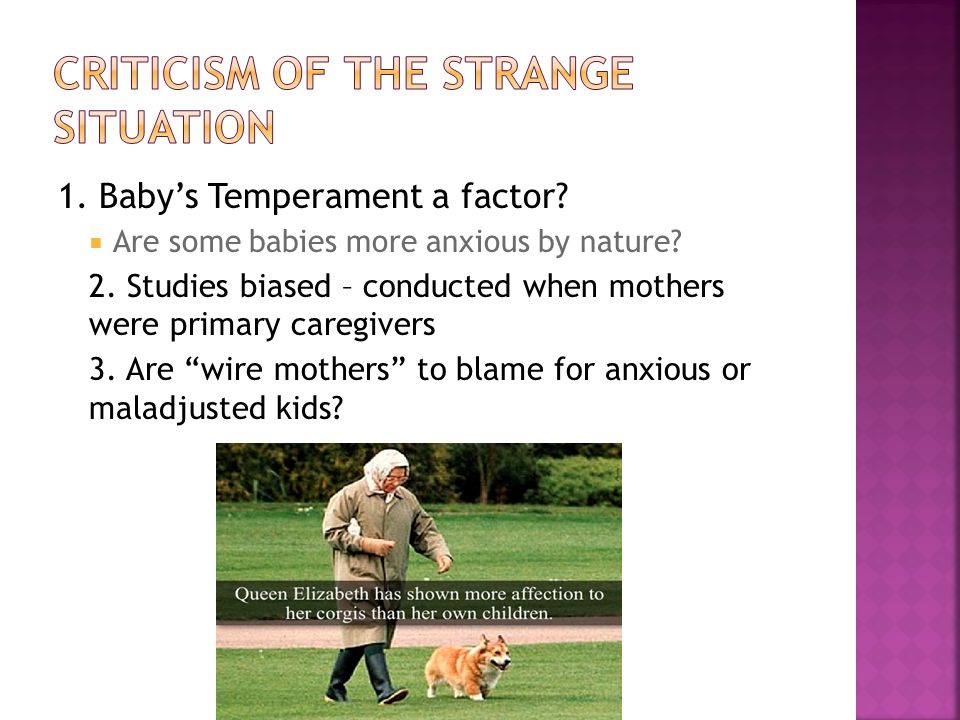 CRITICISM OF THE STRANGE SITUATION

1. Baby's Temperament a factor?

Are some babies more anxious by nature?

2. Studies biased – conducted when mothers were primary caregivers

3. Are "wire mothers" to blame for anxious or maladjusted kids?

Queen Elizabeth has shown more affection to her corgis than her own children.